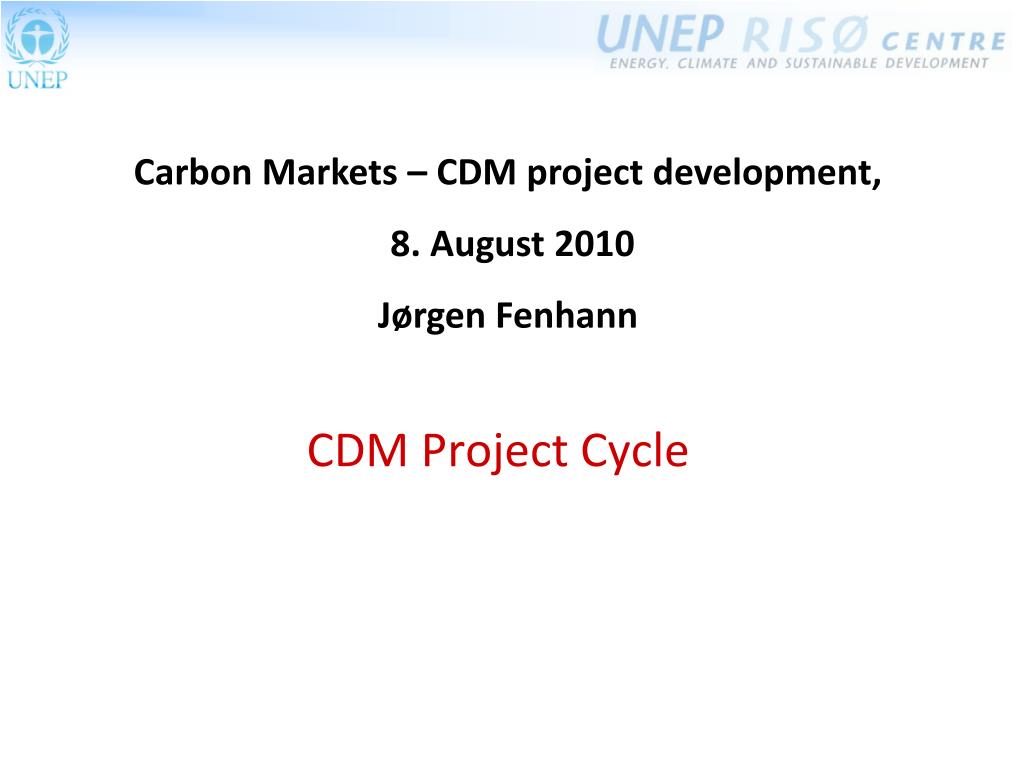 UNEP

UNEP RISØ CENTRE
ENERGY, CLIMATE AND SUSTAINABLE DEVELOPMENT

Carbon Markets – CDM project development,

8. August 2010

Jørgen Fenhann

CDM Project Cycle